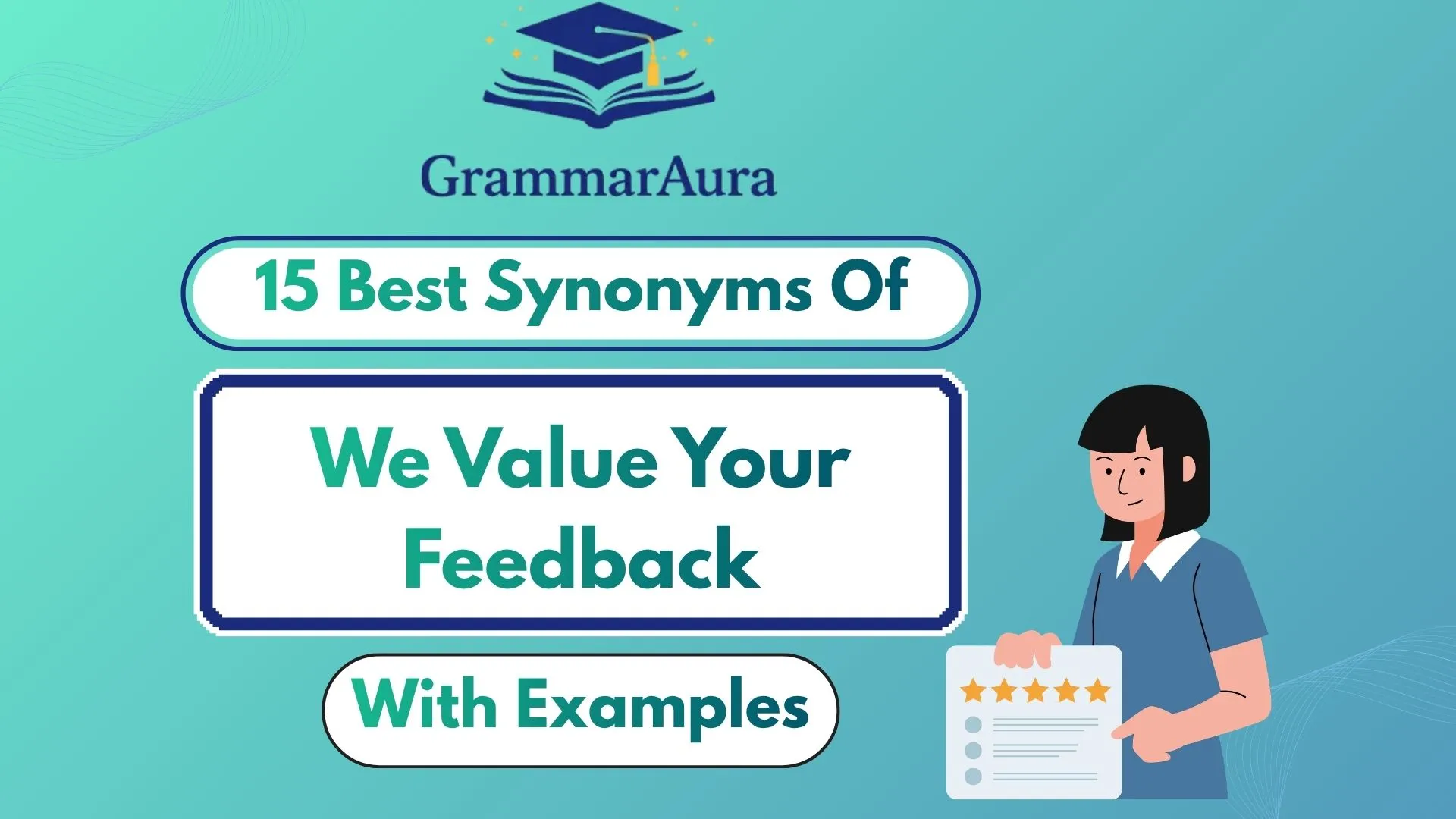 GrammarAura

15 Best Synonyms Of

We Value Your Feedback

With Examples